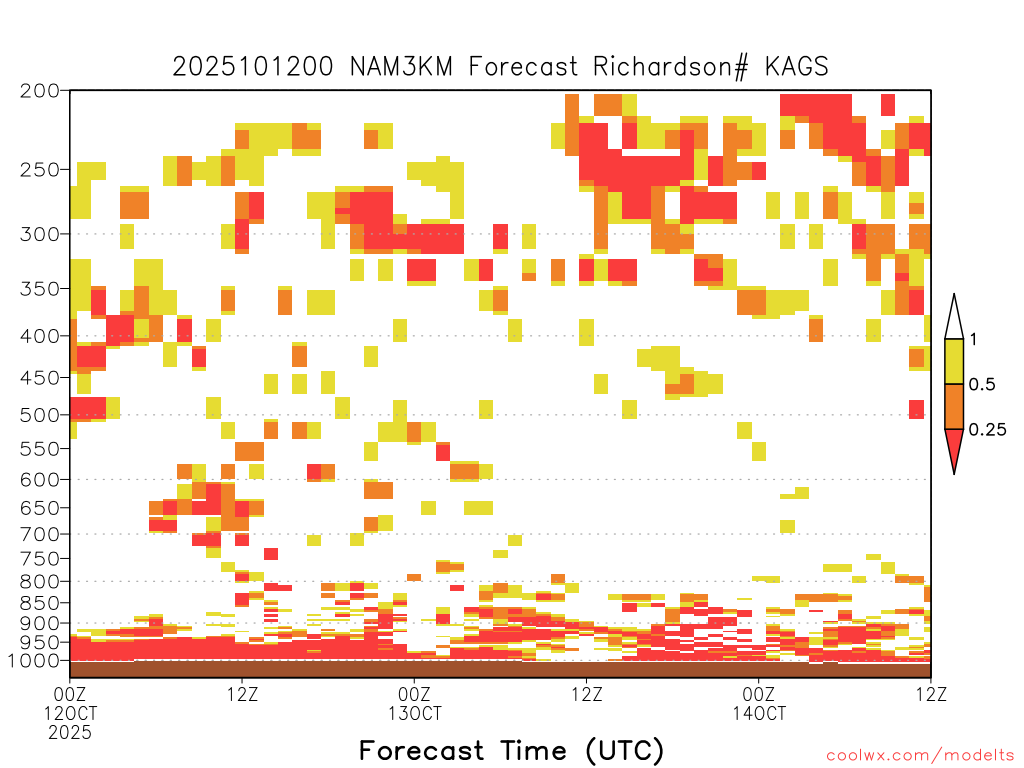 2025101200 NAM3KM Forecast Richardson# KAGS

200
250
300
350
400
450
500
550
600
650
700
750
800
850
900
950
1000

1
0.5
0.25

00Z
12OCT
2025

12Z

00Z
13OCT

12Z

00Z
14OCT

12Z

Forecast Time (UTC)

coolwx.com/modelts